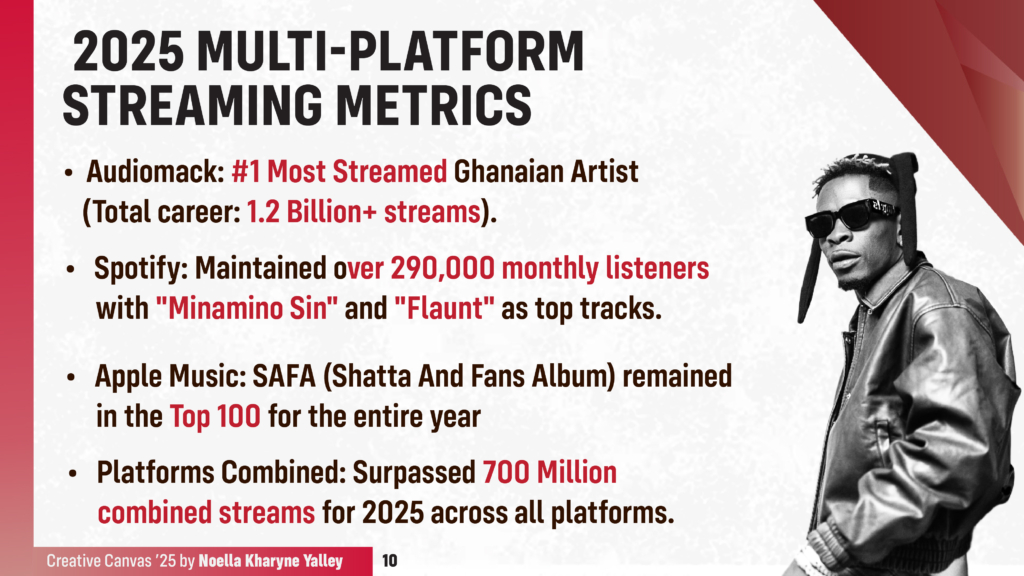 2025 MULTI-PLATFORM STREAMING METRICS

• Audiomack: #1 Most Streamed Ghanaian Artist (Total career: 1.2 Billion+ streams).

• Spotify: Maintained over 290,000 monthly listeners with "Minamino Sin" and "Flaunt" as top tracks.

• Apple Music: SAFA (Shatta And Fans Album) remained in the Top 100 for the entire year

• Platforms Combined: Surpassed 700 Million combined streams for 2025 across all platforms.

Creative Canvas '25 by Noella Kharyne Yalley

10